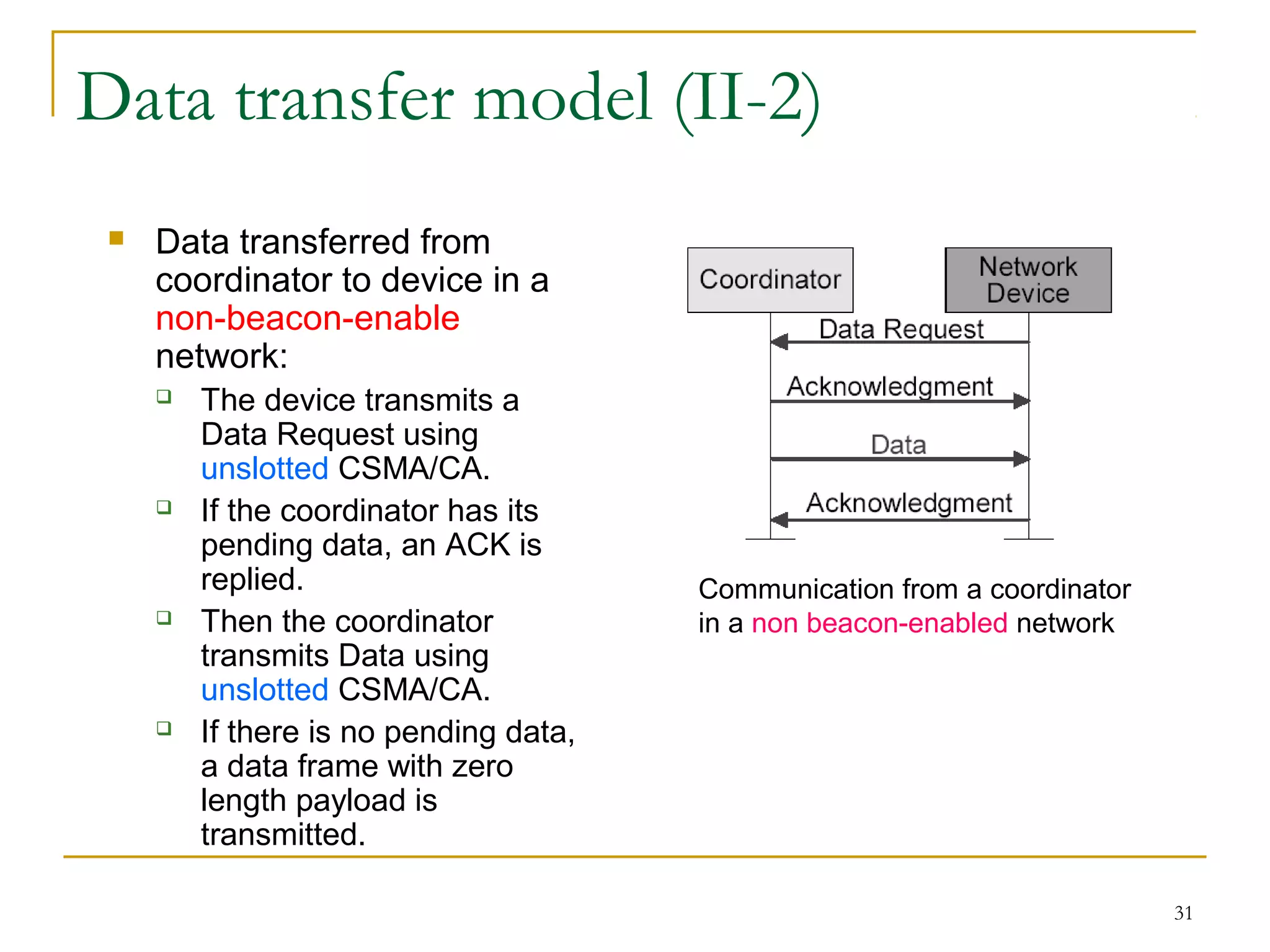 Data transfer model (II-2)

Data transferred from coordinator to device in a non-beacon-enable network:

The device transmits a Data Request using unslotted CSMA/CA.

If the coordinator has its pending data, an ACK is replied.

Then the coordinator transmits Data using unslotted CSMA/CA.

If there is no pending data, a data frame with zero length payload is transmitted.

Coordinator

Network Device

Data Request

Acknowledgment

Data

Acknowledgment

Communication from a coordinator in a non beacon-enabled network

31